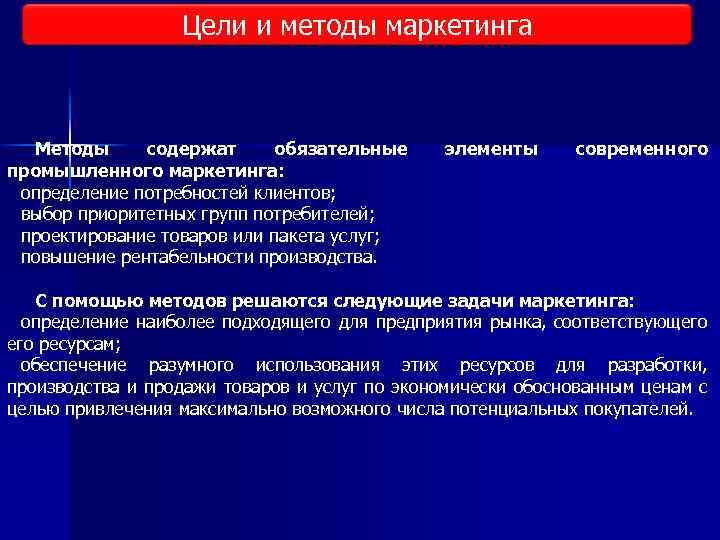 Цели и методы маркетинга

Методы содержат обязательные элементы современного промышленного маркетинга:
определение потребностей клиентов;
выбор приоритетных групп потребителей;
проектирование товаров или пакета услуг;
повышение рентабельности производства.

С помощью методов решаются следующие задачи маркетинга:
определение наиболее подходящего для предприятия рынка, соответствующего его ресурсам;
обеспечение разумного использования этих ресурсов для разработки, производства и продажи товаров и услуг по экономически обоснованным ценам с целью привлечения максимально возможного числа потенциальных покупателей.